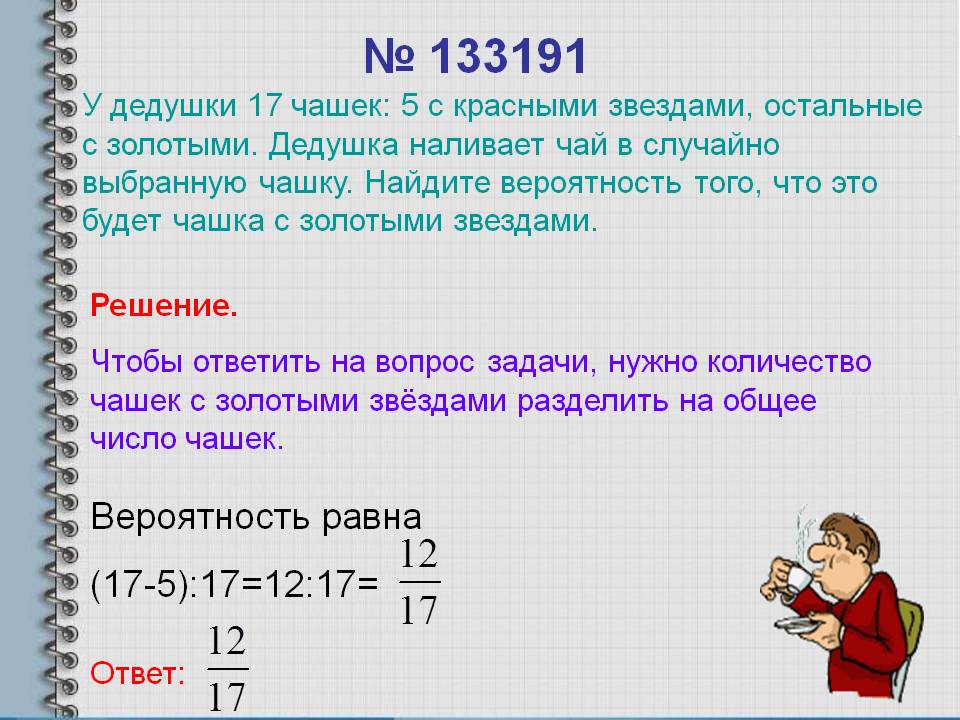 № 133191

У дедушки 17 чашек: 5 с красными звездами, остальные с золотыми. Дедушка наливает чай в случайно выбранную чашку. Найдите вероятность того, что это будет чашка с золотыми звездами.

Решение.

Чтобы ответить на вопрос задачи, нужно количество чашек с золотыми звёздами разделить на общее число чашек.

Вероятность равна

(17-5):17=12:17= $\frac{12}{17}$

Ответ: $\frac{12}{17}$